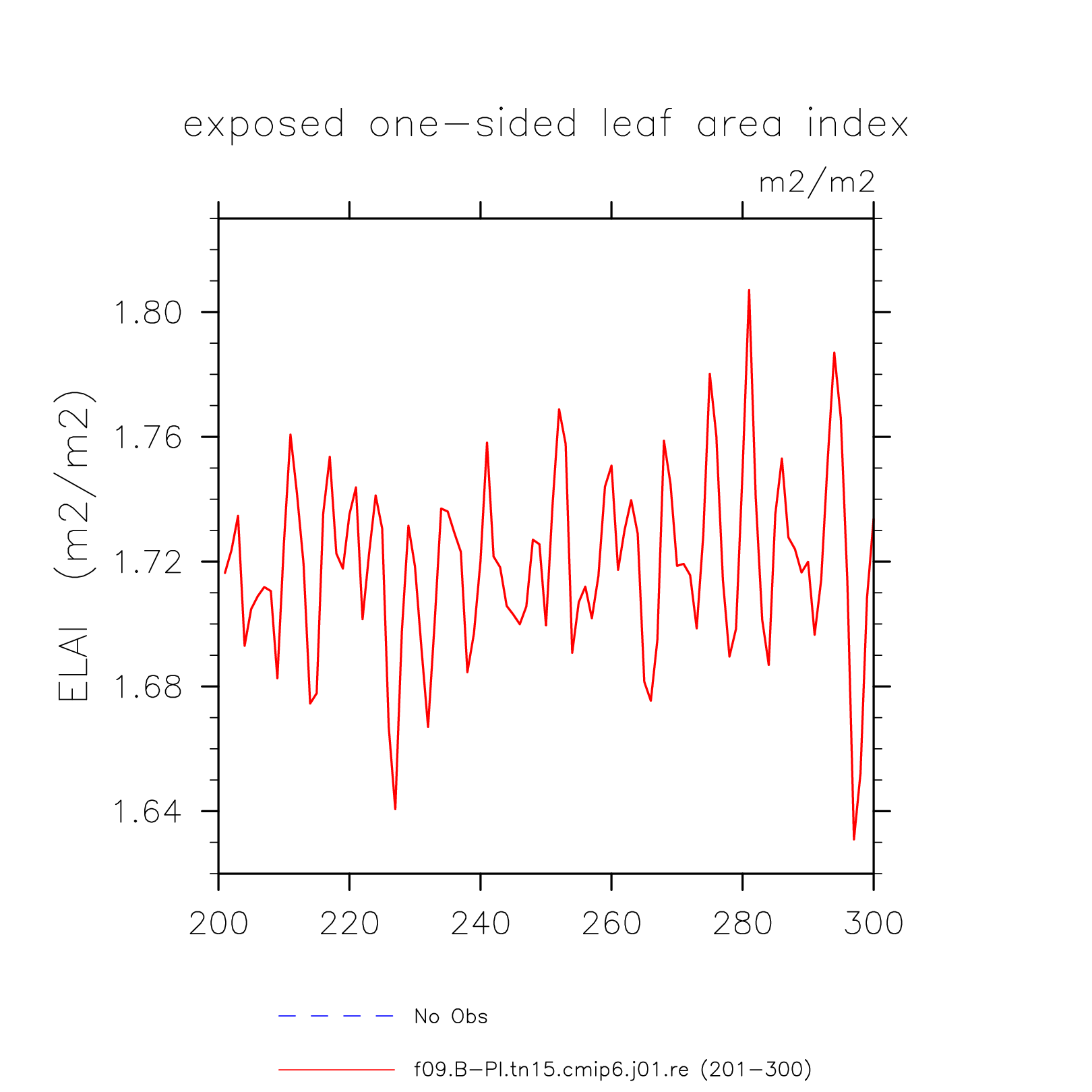 exposed one-sided leaf area index

m2/m2

ELAI (m2/m2)

1.80
1.76
1.72
1.68
1.64

200
220
240
260
280
300

No Obs

f09.B-PI.tn15.cmip6.j01.re (201-300)